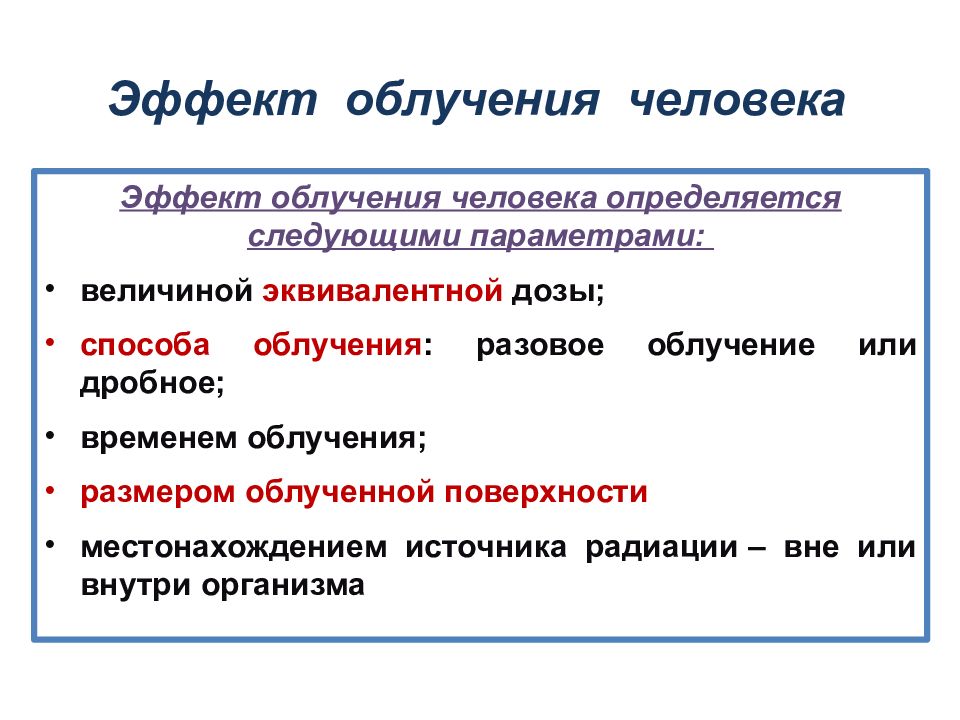 Эффект облучения человека

Эффект облучения человека определяется следующими параметрами:

• величиной эквивалентной дозы;
• способа облучения: разовое облучение или дробное;
• временем облучения;
• размером облученной поверхности
• местонахождением источника радиации – вне или внутри организма